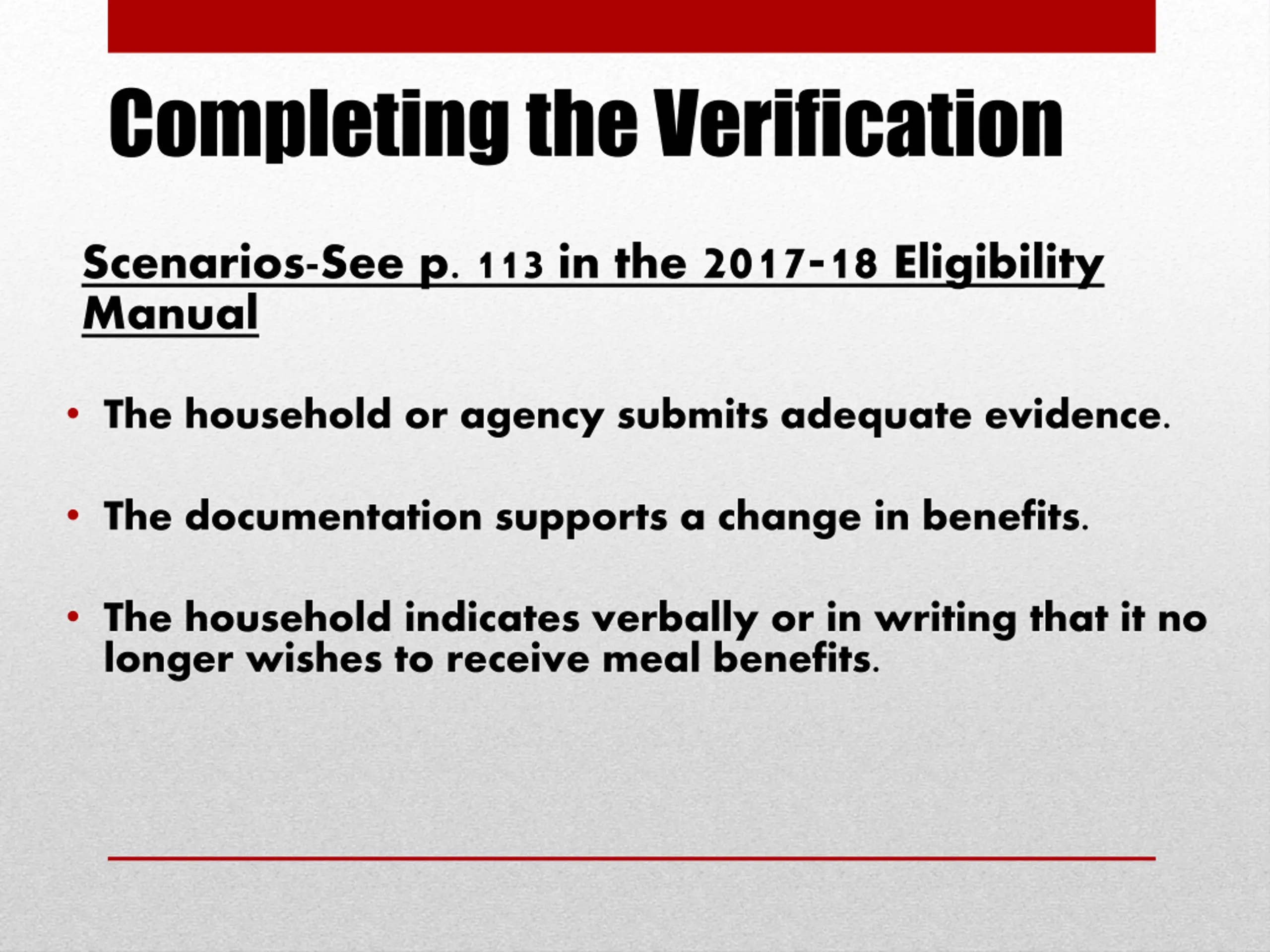 Completing the Verification

Scenarios-See p. 113 in the 2017-18 Eligibility Manual

• The household or agency submits adequate evidence.

• The documentation supports a change in benefits.

• The household indicates verbally or in writing that it no longer wishes to receive meal benefits.